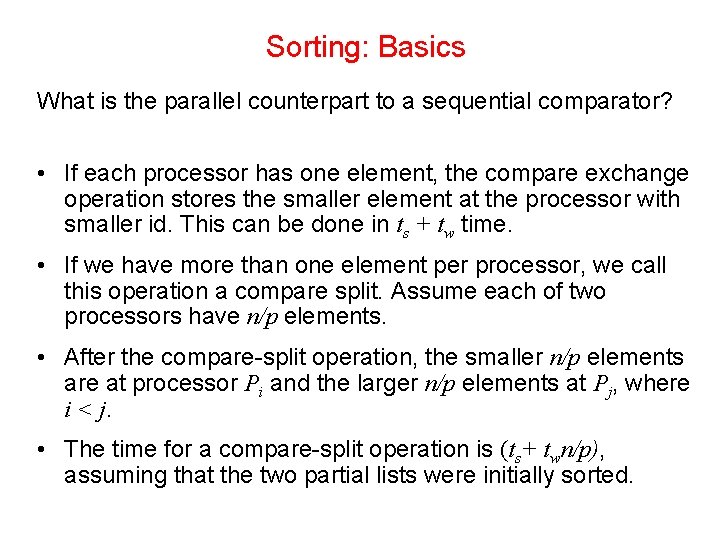 Sorting: Basics

What is the parallel counterpart to a sequential comparator?

• If each processor has one element, the compare exchange operation stores the smaller element at the processor with smaller id. This can be done in $t_s + t_w$ time.

• If we have more than one element per processor, we call this operation a compare split. Assume each of two processors have $n/p$ elements.

• After the compare-split operation, the smaller $n/p$ elements are at processor $P_i$ and the larger $n/p$ elements at $P_j$, where $i < j$.

• The time for a compare-split operation is $(t_s + t_w n/p)$, assuming that the two partial lists were initially sorted.